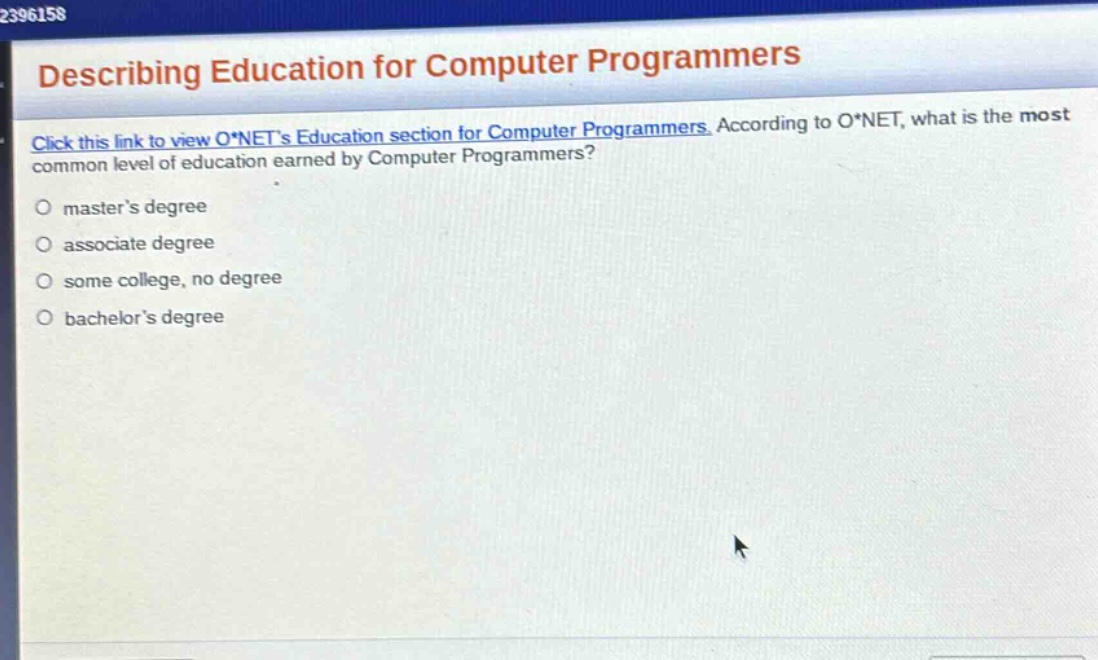 2396158

Describing Education for Computer Programmers

Click this link to view O*NET's Education section for Computer Programmers. According to O*NET, what is the most common level of education earned by Computer Programmers?

master's degree

associate degree

some college, no degree

bachelor's degree